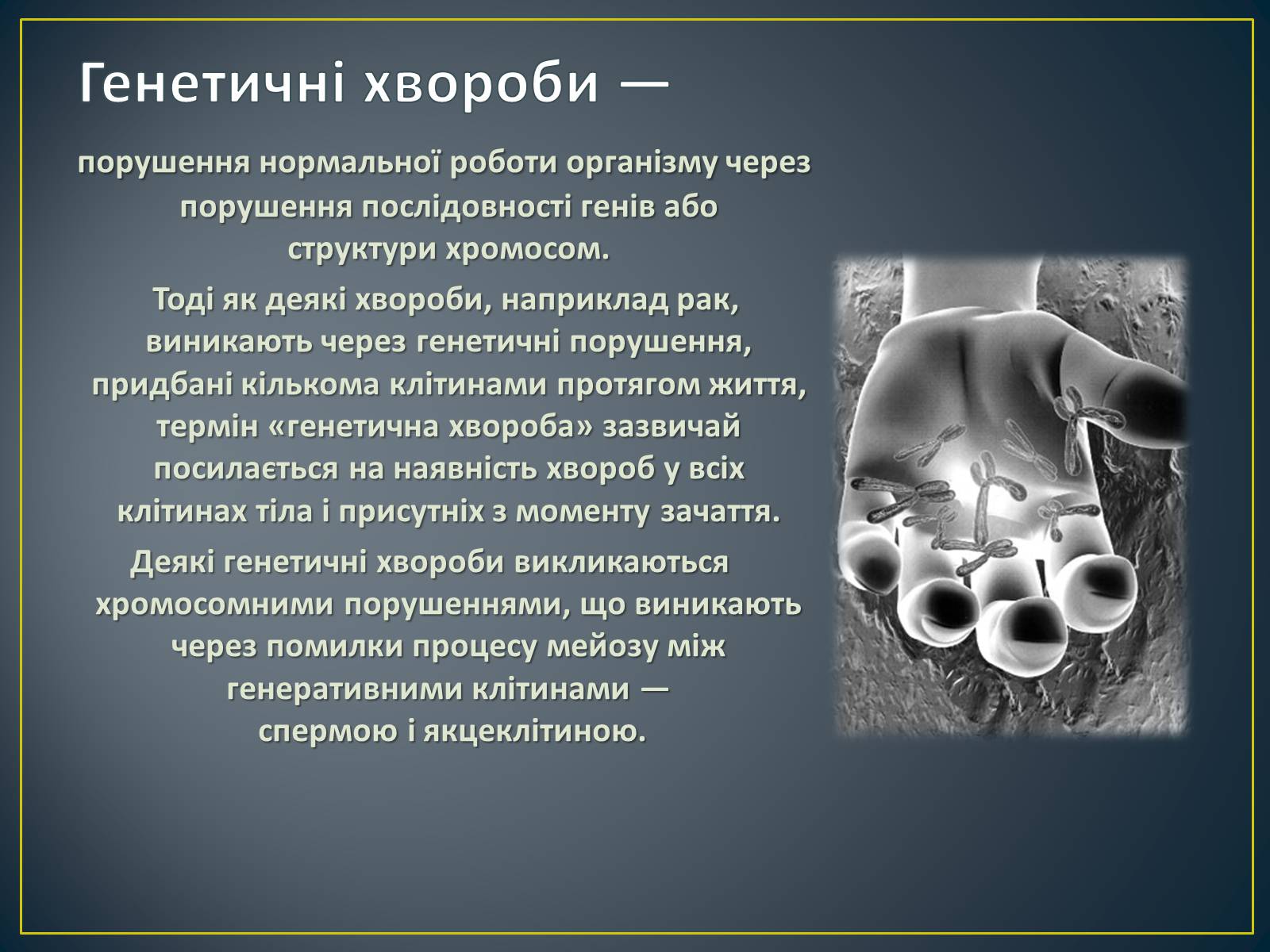 Генетичні хвороби —

порушення нормальної роботи організму через порушення послідовності генів або структури хромосом.

Тоді як деякі хвороби, наприклад рак, виникають через генетичні порушення, придбані кількома клітинами протягом життя, термін «генетична хвороба» зазвичай посилається на наявність хвороб у всіх клітинах тіла і присутніх з моменту зачаття.

Деякі генетичні хвороби викликаються хромосомними порушеннями, що виникають через помилки процесу мейозу між генеративними клітинами — спермою і якцеклітиною.